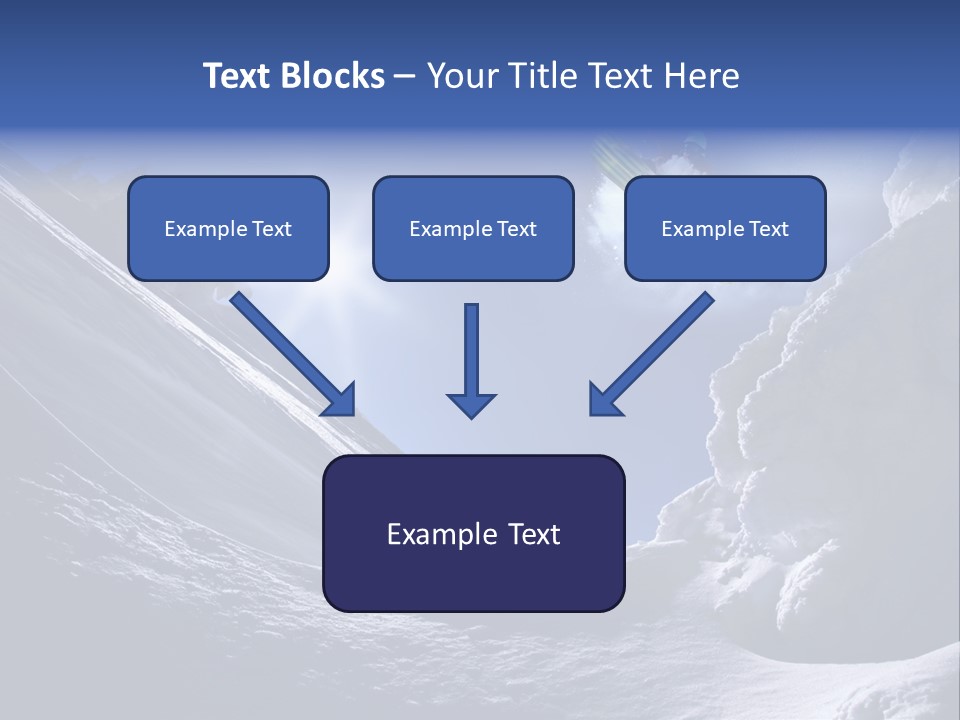 Text Blocks – Your Title Text Here

Example Text

Example Text

Example Text

Example Text